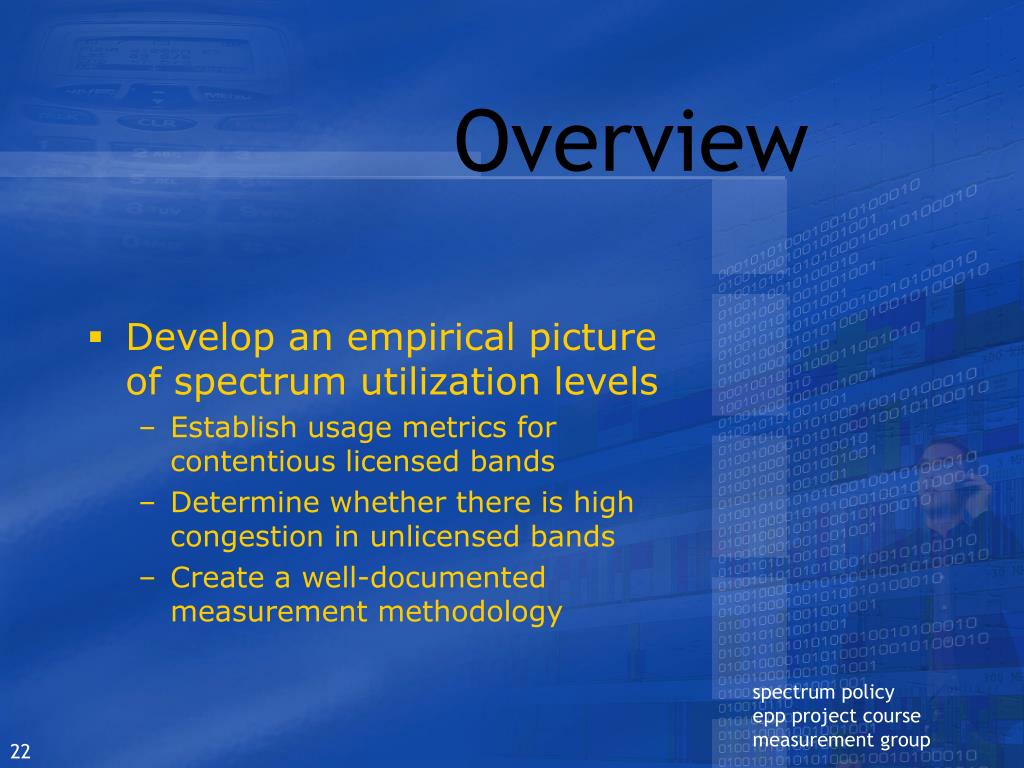 Overview

▪ Develop an empirical picture of spectrum utilization levels
– Establish usage metrics for contentious licensed bands
– Determine whether there is high congestion in unlicensed bands
– Create a well-documented measurement methodology

spectrum policy
epp project course
measurement group

22